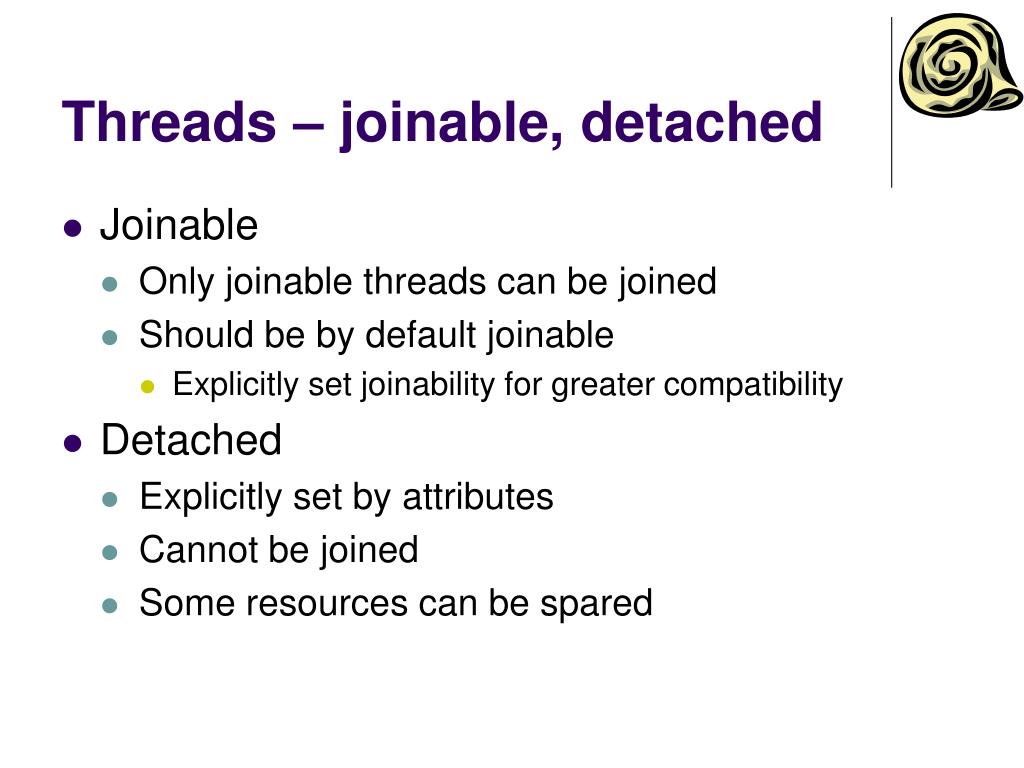 Threads – joinable, detached

- Joinable
  - Only joinable threads can be joined
  - Should be by default joinable
    - Explicitly set joinability for greater compatibility
- Detached
  - Explicitly set by attributes
  - Cannot be joined
  - Some resources can be spared